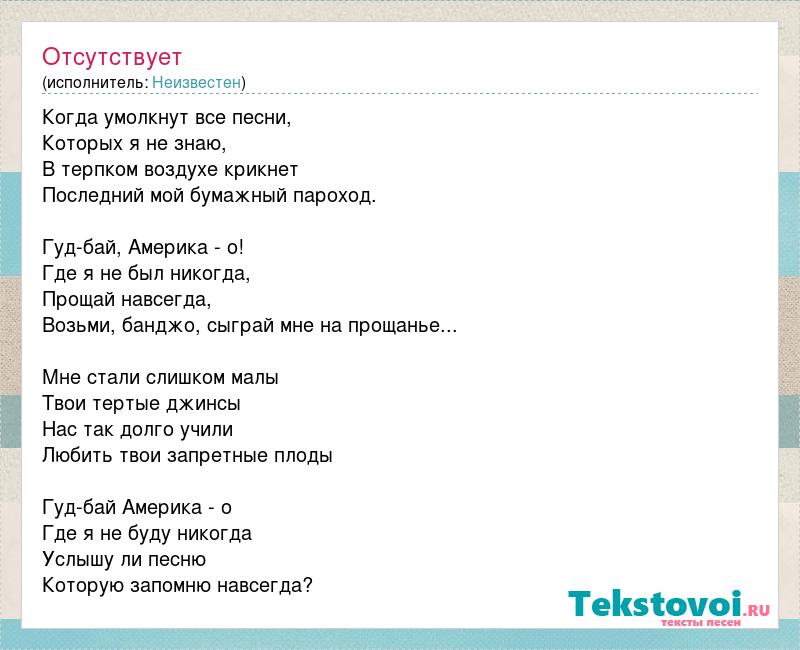 Отсутствует
(исполнитель: Неизвестен)

Когда умолкнут все песни,
Которых я не знаю,
В терпком воздухе крикнет
Последний мой бумажный пароход.

Гуд-бай, Америка - о!
Где я не был никогда,
Прощай навсегда,
Возьми, банджо, сыграй мне на прощанье...

Мне стали слишком малы
Твои тертые джинсы
Нас так долго учили
Любить твои запретные плоды

Гуд-бай Америка - о
Где я не буду никогда
Услышу ли песню
Которую запомню навсегда?

Tekstovoi.RU
тексты песен